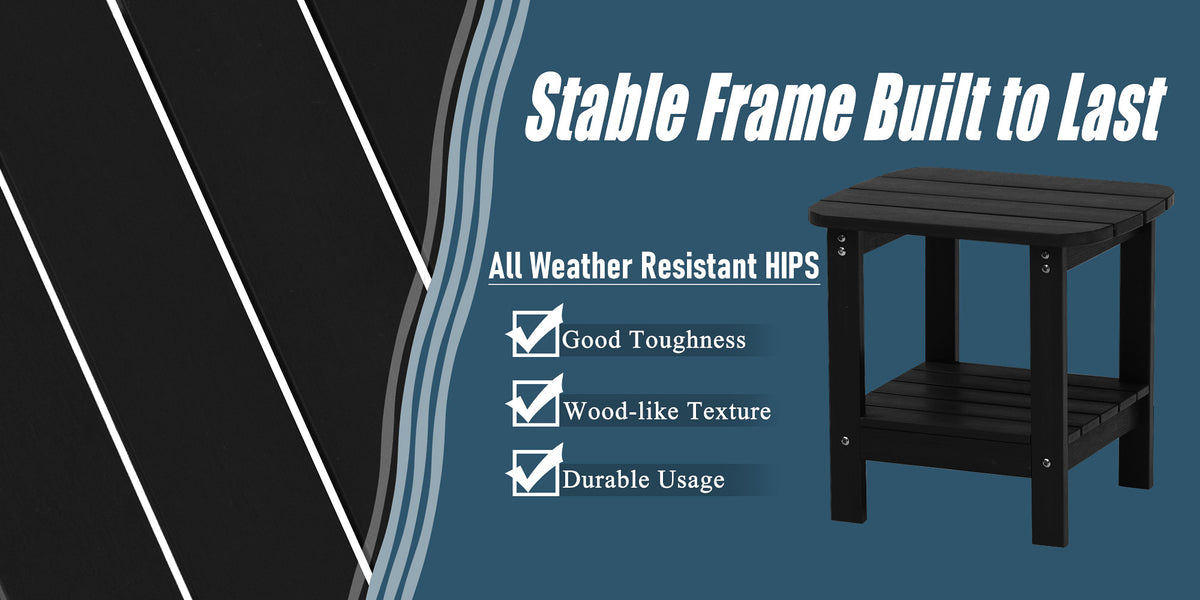 Stable Frame Built to Last

All Weather Resistant HIPS

Good Toughness

Wood-like Texture

Durable Usage